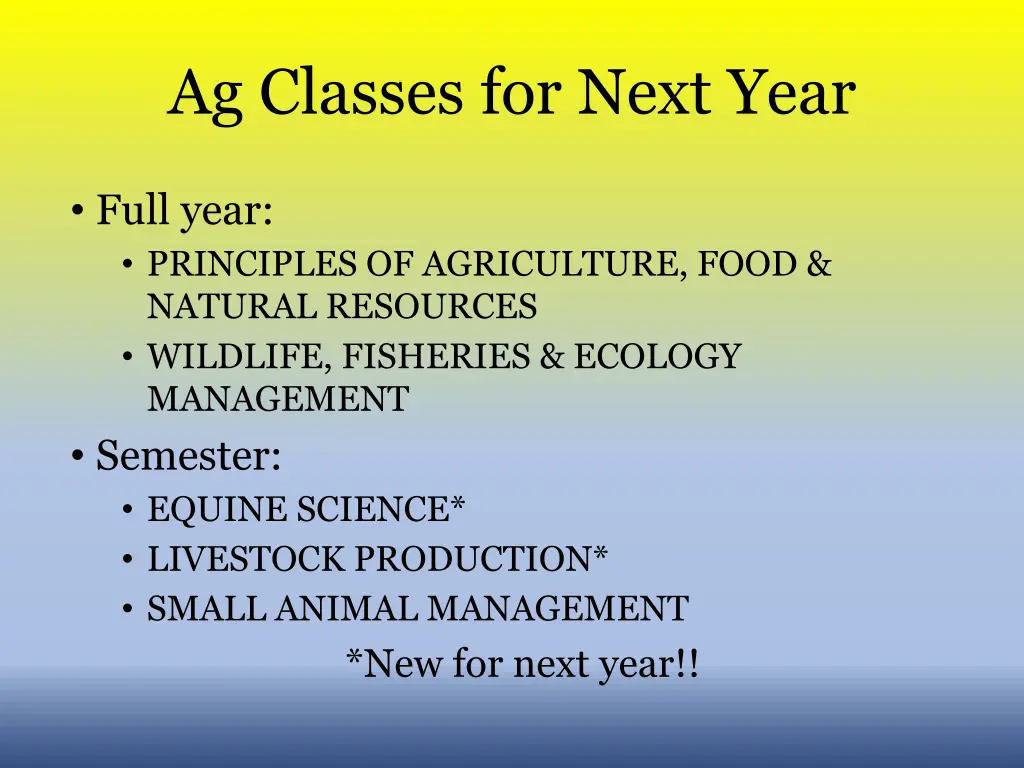 Ag Classes for Next Year

• Full year:
 • PRINCIPLES OF AGRICULTURE, FOOD & NATURAL RESOURCES
 • WILDLIFE, FISHERIES & ECOLOGY MANAGEMENT
• Semester:
 • EQUINE SCIENCE*
 • LIVESTOCK PRODUCTION*
 • SMALL ANIMAL MANAGEMENT

*New for next year!!